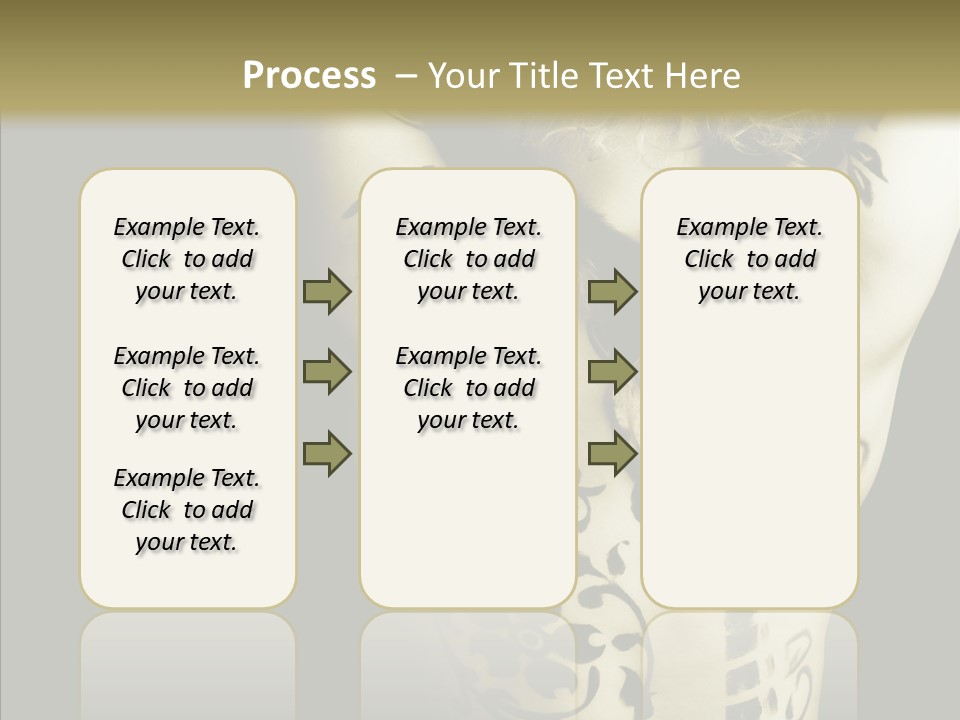 Process – Your Title Text Here

Example Text. Click to add your text.

Example Text. Click to add your text.

Example Text. Click to add your text.

Example Text. Click to add your text.

Example Text. Click to add your text.

Example Text. Click to add your text.